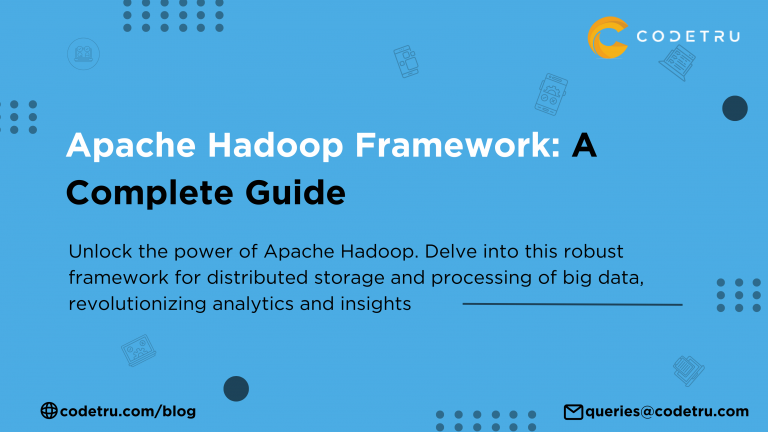 CODETRU

Apache Hadoop Framework: A Complete Guide

Unlock the power of Apache Hadoop. Delve into this robust framework for distributed storage and processing of big data, revolutionizing analytics and insights

codetru.com/blog

queries@codetru.com